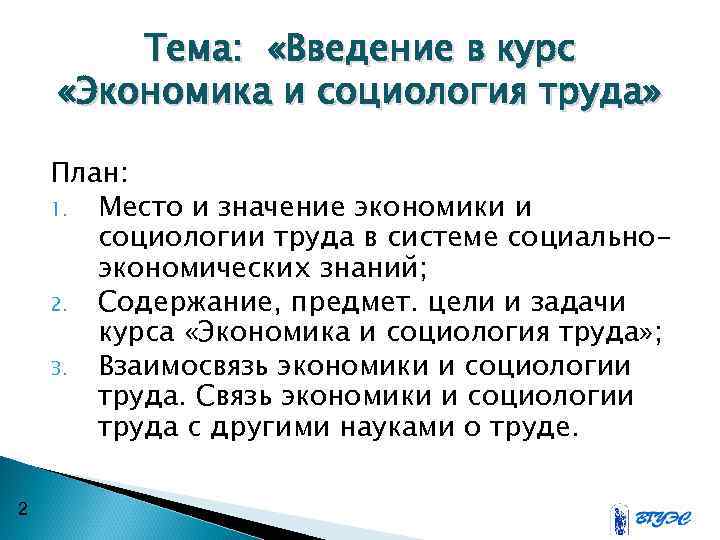 Тема: «Введение в курс «Экономика и социология труда»

План:

1. Место и значение экономики и социологии труда в системе социально-экономических знаний;
2. Содержание, предмет. цели и задачи курса «Экономика и социология труда»;
3. Взаимосвязь экономики и социологии труда. Связь экономики и социологии труда с другими науками о труде.

2

ВГУЭС